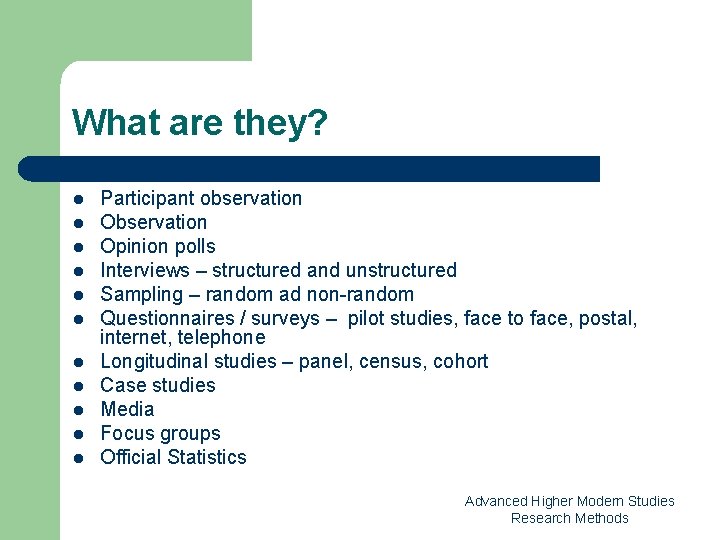 What are they?

- Participant observation
- Observation
- Opinion polls
- Interviews – structured and unstructured
- Sampling – random ad non-random
- Questionnaires / surveys – pilot studies, face to face, postal, internet, telephone
- Longitudinal studies – panel, census, cohort
- Case studies
- Media
- Focus groups
- Official Statistics

Advanced Higher Modern Studies
Research Methods